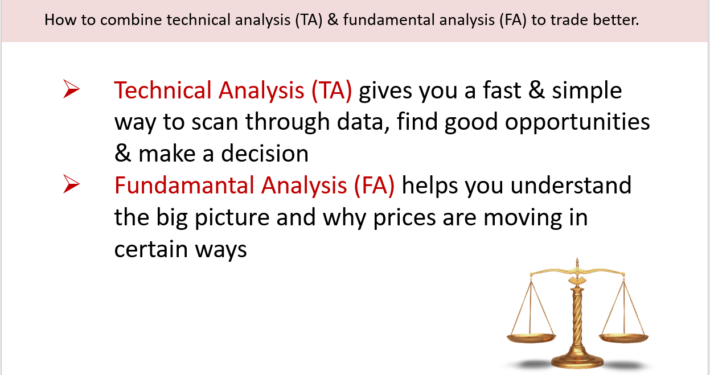 How to combine technical analysis (TA) & fundamental analysis (FA) to trade better.

➢ Technical Analysis (TA) gives you a fast & simple way to scan through data, find good opportunities & make a decision

➢ Fundamantal Analysis (FA) helps you understand the big picture and why prices are moving in certain ways